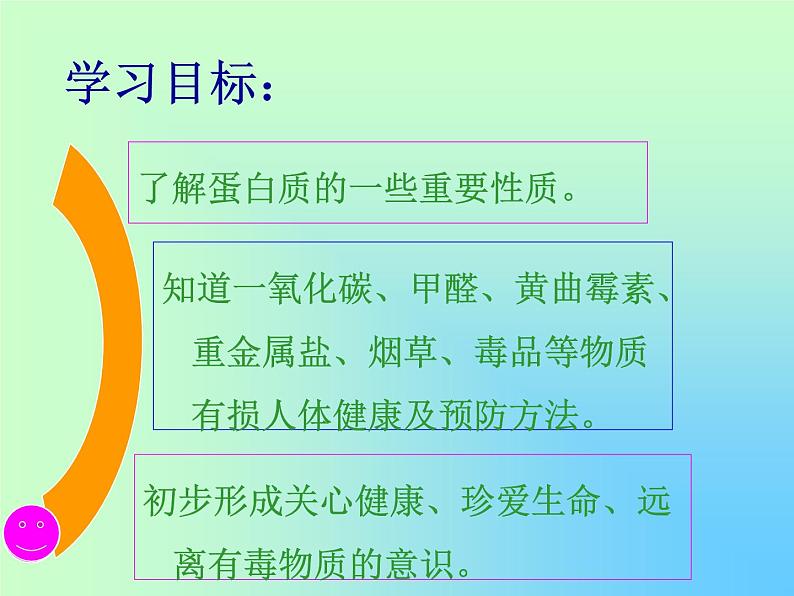 学习目标：

了解蛋白质的一些重要性质。

知道一氧化碳、甲醛、黄曲霉素、重金属盐、烟草、毒品等物质有损人体健康及预防方法。

初步形成关心健康、珍爱生命、远离有毒物质的意识。